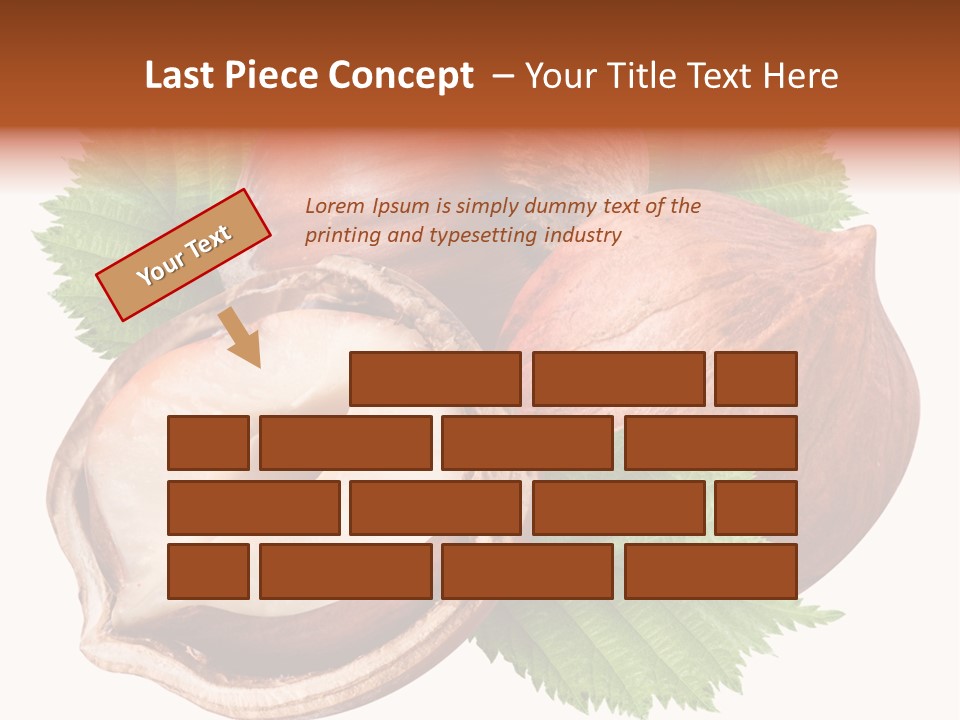 Last Piece Concept – Your Title Text Here

Your Text

Lorem Ipsum is simply dummy text of the printing and typesetting industry